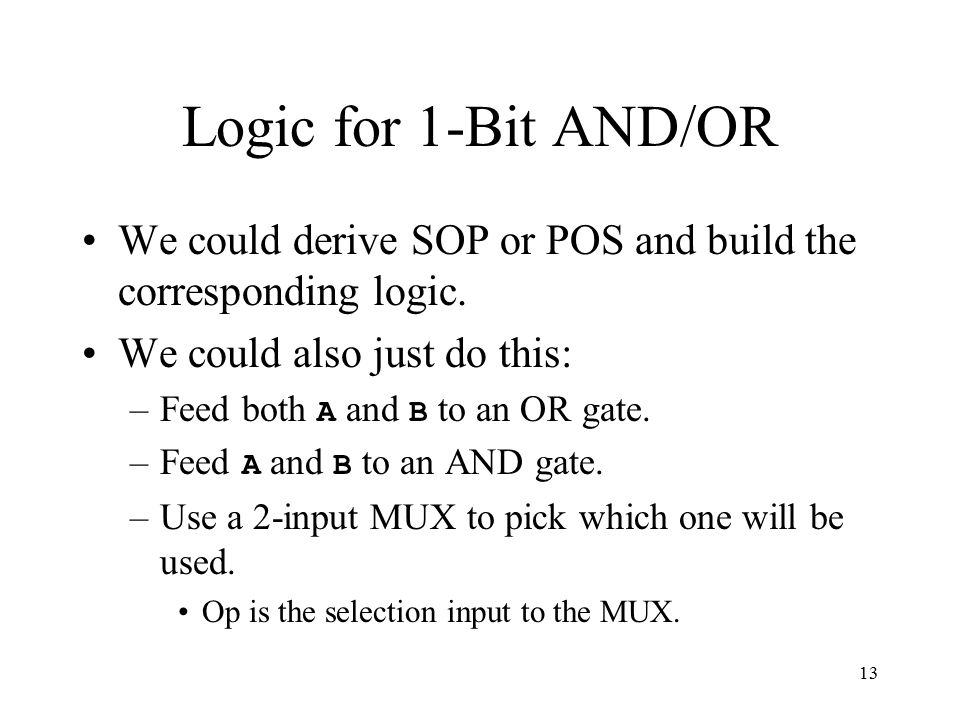 Logic for 1-Bit AND/OR

• We could derive SOP or POS and build the corresponding logic.

• We could also just do this:
– Feed both A and B to an OR gate.
– Feed A and B to an AND gate.
– Use a 2-input MUX to pick which one will be used.
• Op is the selection input to the MUX.

13